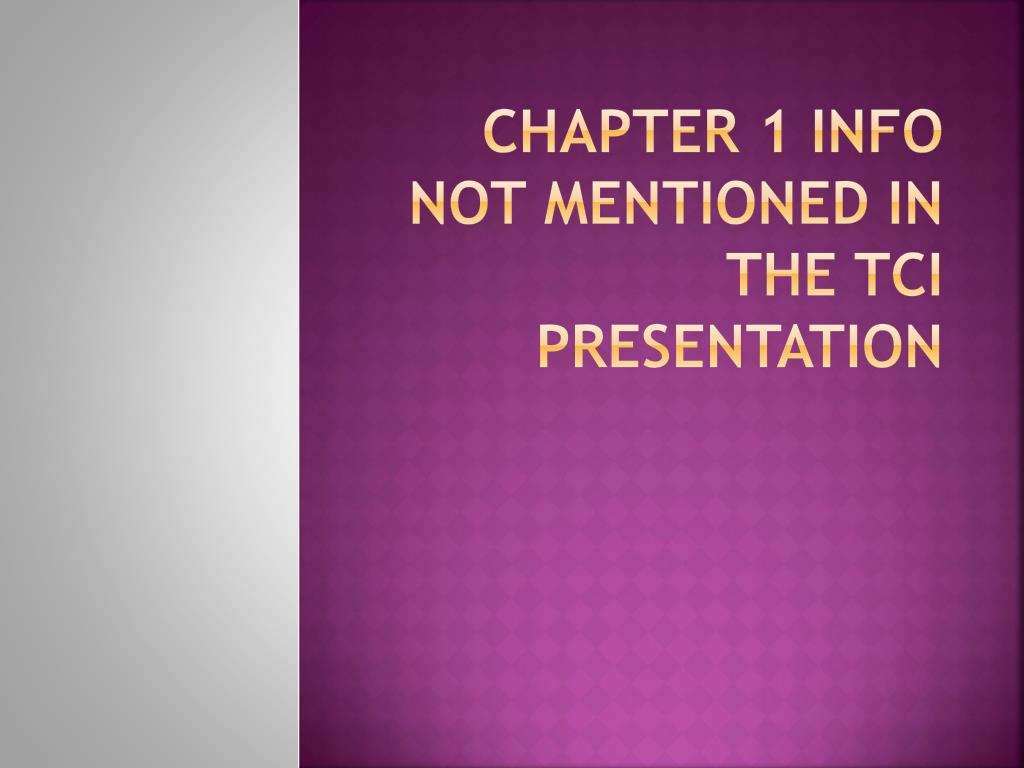 CHAPTER 1 INFO NOT MENTIONED IN THE TCI PRESENTATION